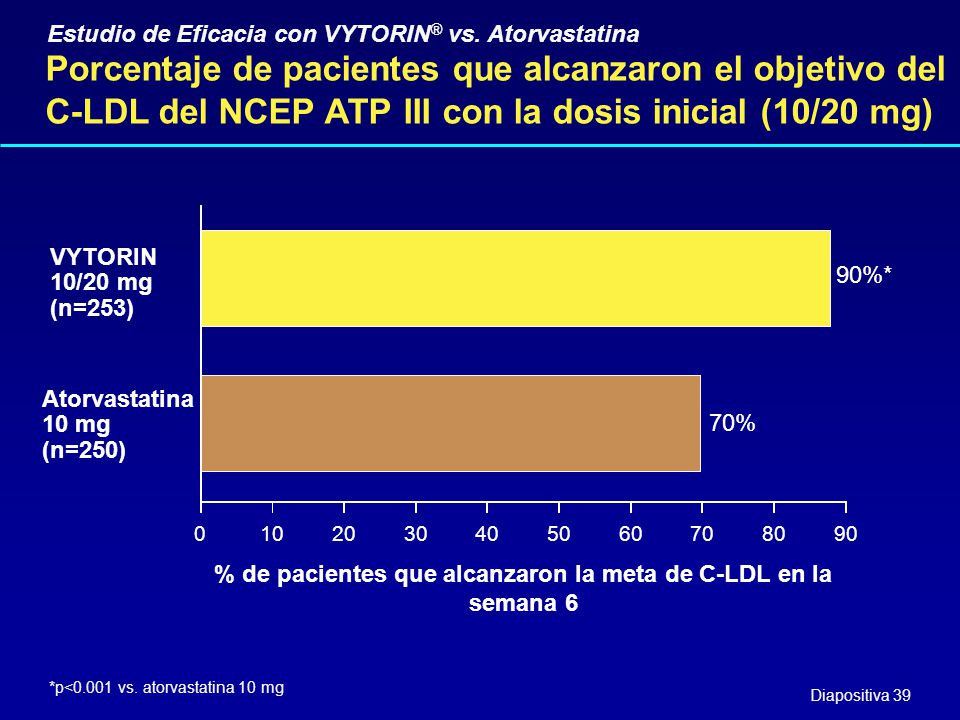 Estudio de Eficacia con VYTORIN® vs. Atorvastatina

Porcentaje de pacientes que alcanzaron el objetivo del C-LDL del NCEP ATP III con la dosis inicial (10/20 mg)

VYTORIN 10/20 mg (n=253)

90%*

Atorvastatina 10 mg (n=250)

70%

0 10 20 30 40 50 60 70 80 90

% de pacientes que alcanzaron la meta de C-LDL en la semana 6

*p<0.001 vs. atorvastatina 10 mg

Diapositiva 39